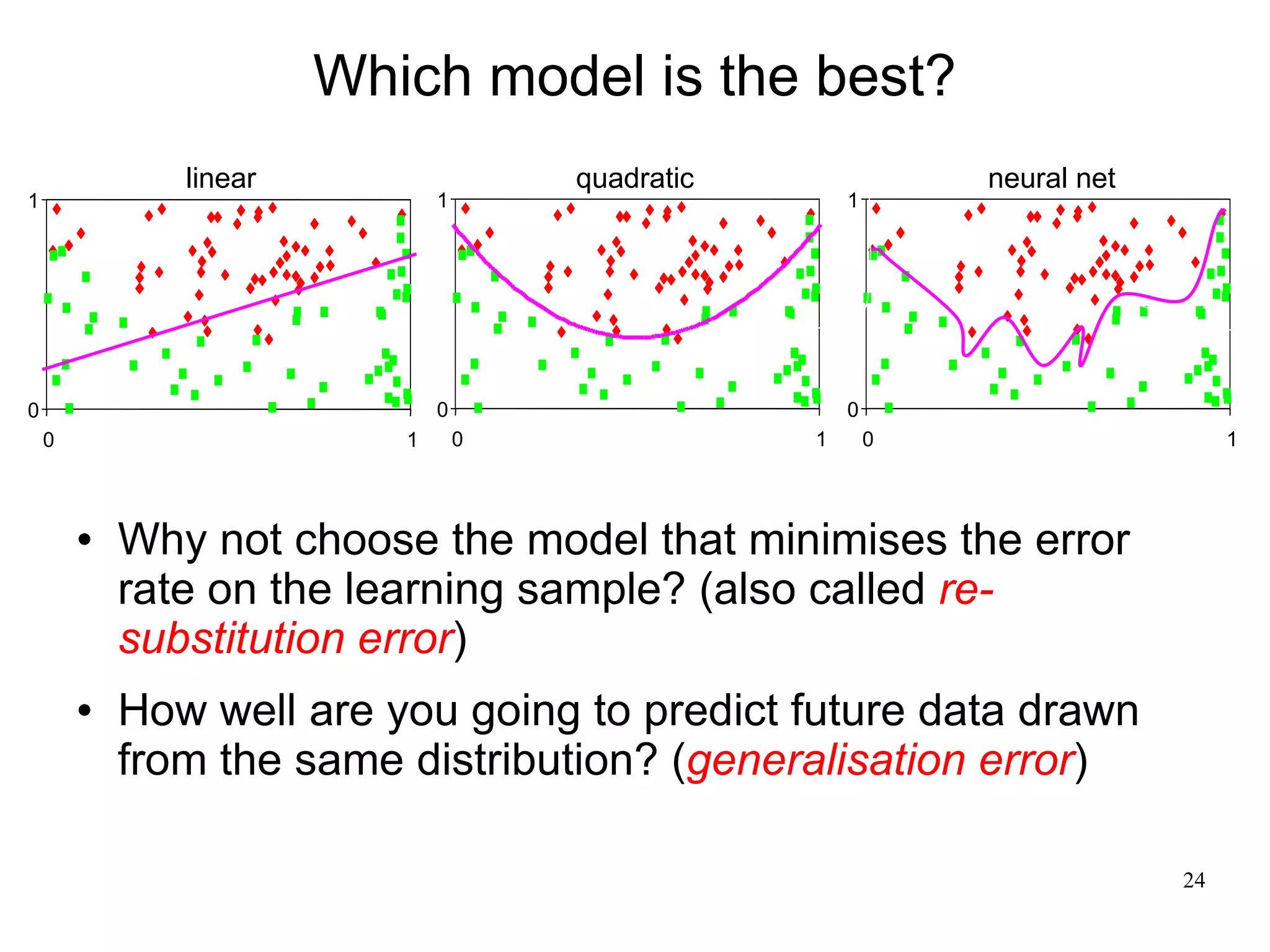 Which model is the best?

linear

1

0

0

1

quadratic

1

0

0

1

neural net

1

0

0

1

• Why not choose the model that minimises the error rate on the learning sample? (also called re-substitution error)

• How well are you going to predict future data drawn from the same distribution? (generalisation error)

24